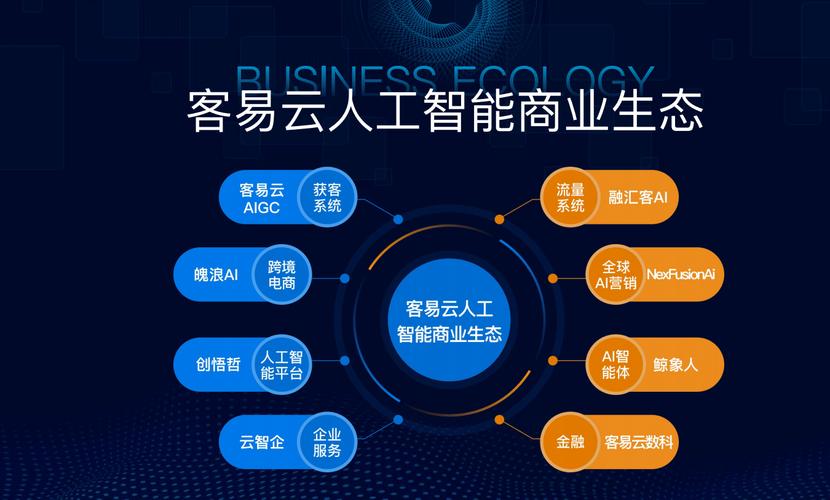 BUSINESS ECOLOGY
客易云人工智能商业生态

客易云 AIGC 获客系统
魄浪AI 跨境电商
创悟哲 人工智能平台
云智企 企业服务

客易云人工智能商业生态

流量系统 融汇客AI
全球AI营销 NexFusionAi
AI智能体 鲸象人
金融 客易云数科